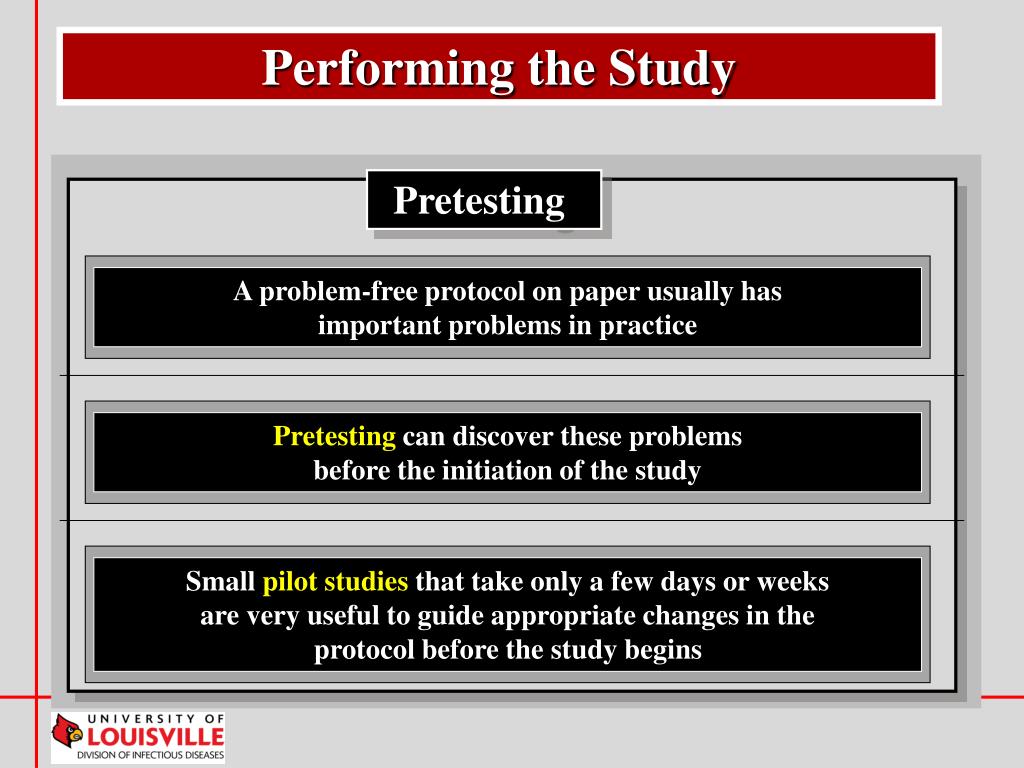 Performing the Study

Pretesting

A problem-free protocol on paper usually has important problems in practice

Pretesting can discover these problems before the initiation of the study

Small pilot studies that take only a few days or weeks are very useful to guide appropriate changes in the protocol before the study begins

UNIVERSITY OF
LOUISVILLE
DIVISION OF INFECTIOUS DISEASES